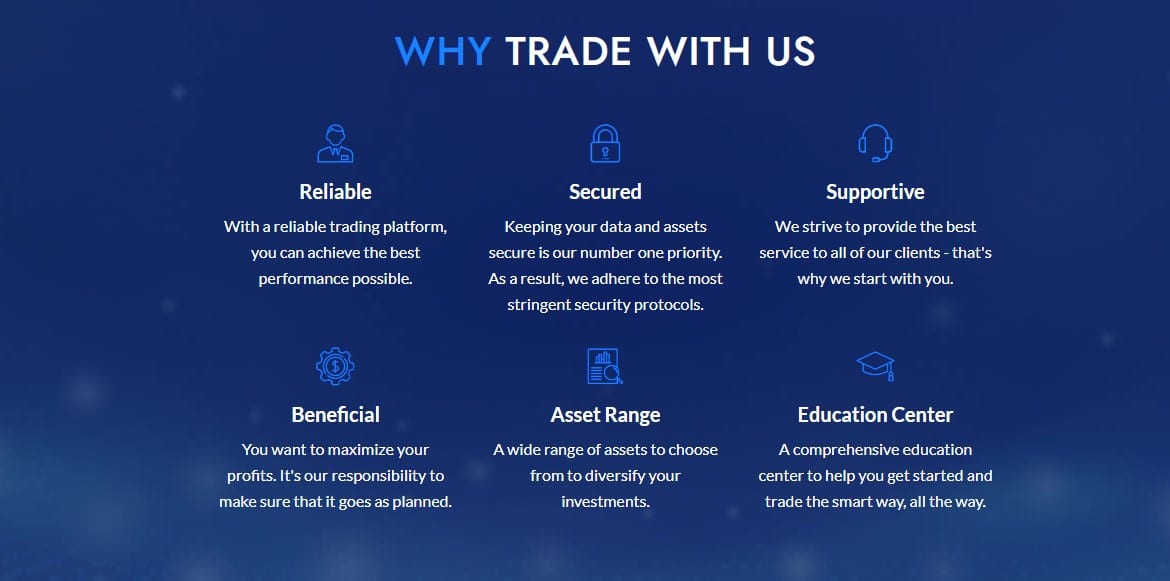 WHY TRADE WITH US

Reliable
With a reliable trading platform, you can achieve the best performance possible.

Secured
Keeping your data and assets secure is our number one priority. As a result, we adhere to the most stringent security protocols.

Supportive
We strive to provide the best service to all of our clients - that's why we start with you.

Beneficial
You want to maximize your profits. It's our responsibility to make sure that it goes as planned.

Asset Range
A wide range of assets to choose from to diversify your investments.

Education Center
A comprehensive education center to help you get started and trade the smart way, all the way.